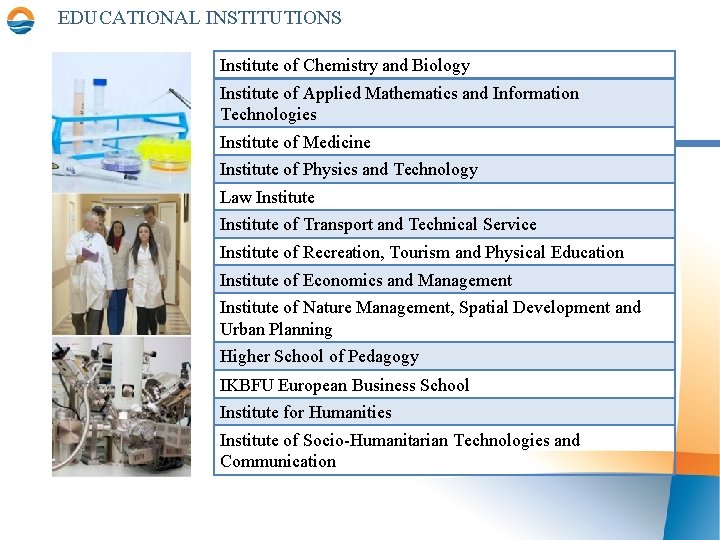 EDUCATIONAL INSTITUTIONS

| Institute of Chemistry and Biology |
|---|
| Institute of Applied Mathematics and Information Technologies |
| Institute of Medicine |
| Institute of Physics and Technology |
| Law Institute |
| Institute of Transport and Technical Service |
| Institute of Recreation, Tourism and Physical Education |
| Institute of Economics and Management |
| Institute of Nature Management, Spatial Development and Urban Planning |
| Higher School of Pedagogy |
| IKBFU European Business School |
| Institute for Humanities |
| Institute of Socio-Humanitarian Technologies and Communication |